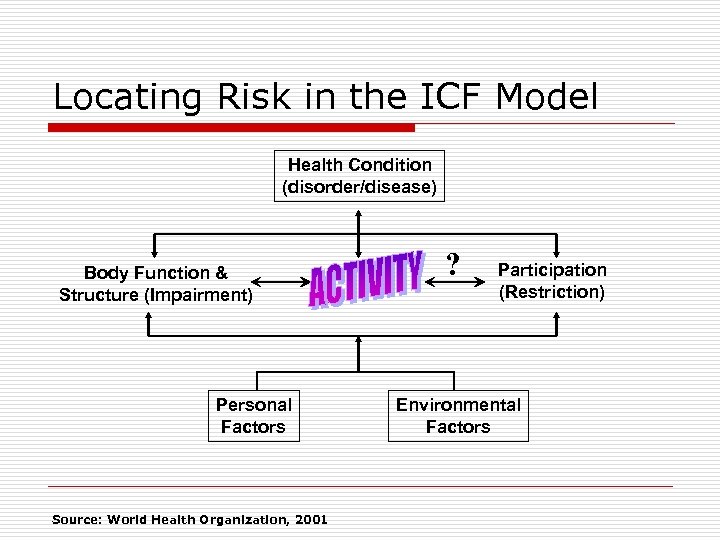 Locating Risk in the ICF Model

Health Condition
(disorder/disease)

Body Function &
Structure (Impairment)

ACTIVITY

?

Participation
(Restriction)

Personal
Factors

Environmental
Factors

Source: World Health Organization, 2001